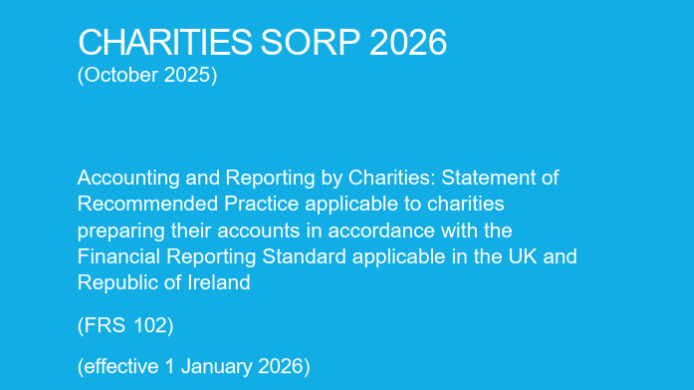 CHARITIES SORP 2026
(October 2025)

Accounting and Reporting by Charities: Statement of Recommended Practice applicable to charities preparing their accounts in accordance with the Financial Reporting Standard applicable in the UK and Republic of Ireland

(FRS 102)

(effective 1 January 2026)